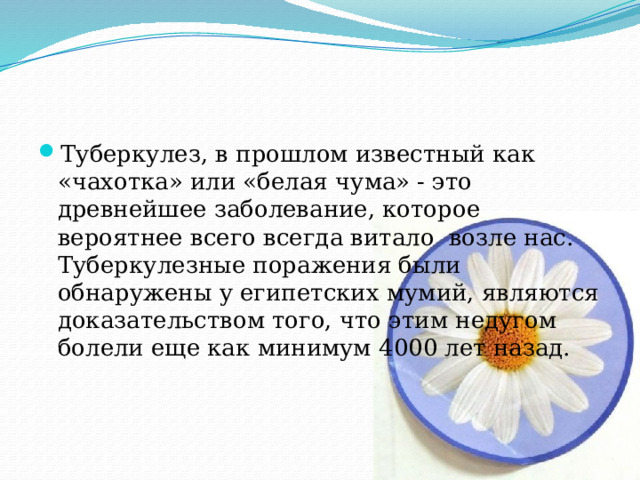 Туберкулез, в прошлом известный как «чахотка» или «белая чума» - это древнейшее заболевание, которое вероятнее всего всегда витало  возле нас. Туберкулезные поражения были обнаружены у египетских мумий, являются доказательством того, что этим недугом болели еще как минимум 4000 лет назад.